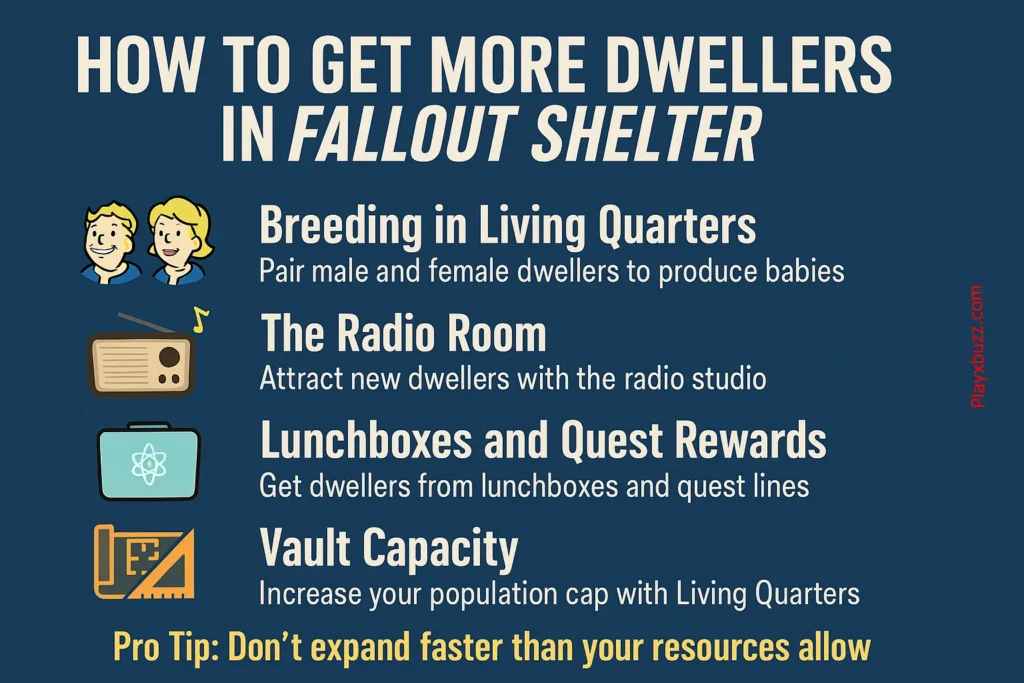 HOW TO GET MORE DWELLERS IN FALLOUT SHELTER

Breeding in Living Quarters
Pair male and female dwellers to produce babies

The Radio Room
Attract new dwellers with the radio studio

Lunchboxes and Quest Rewards
Get dwellers from lunchboxes and quest lines

Vault Capacity
Increase your population cap with Living Quarters

Pro Tip: Don't expand faster than your resources allow

Playxbuzz.com